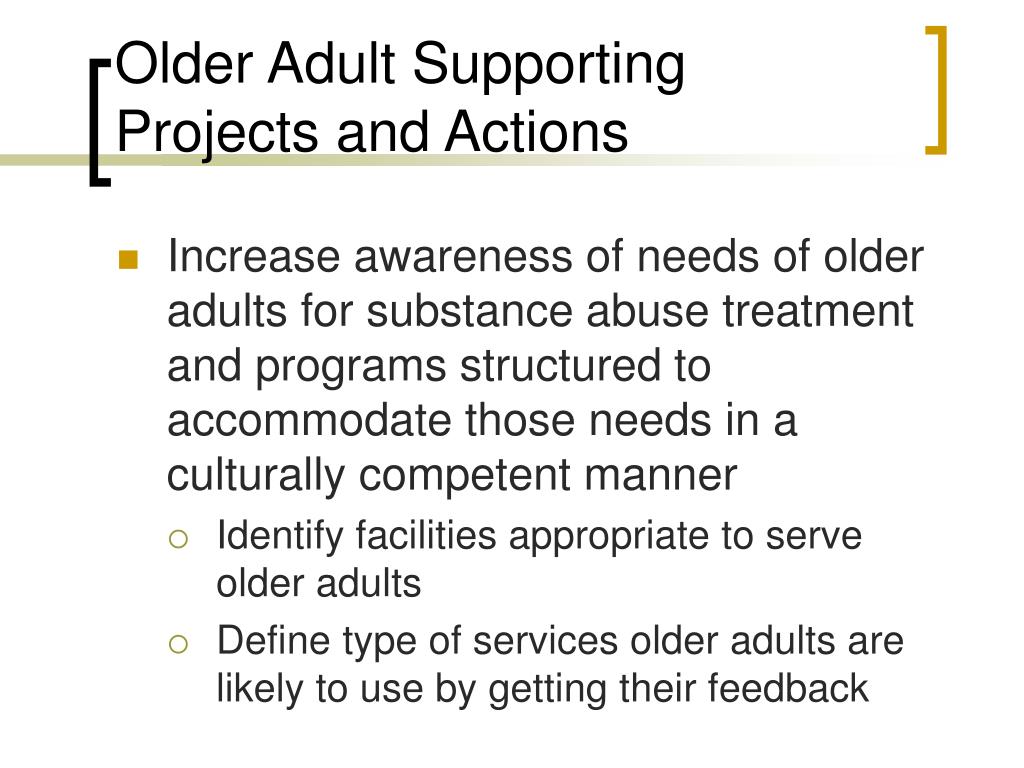 Older Adult Supporting Projects and Actions

Increase awareness of needs of older adults for substance abuse treatment and programs structured to accommodate those needs in a culturally competent manner

Identify facilities appropriate to serve older adults

Define type of services older adults are likely to use by getting their feedback